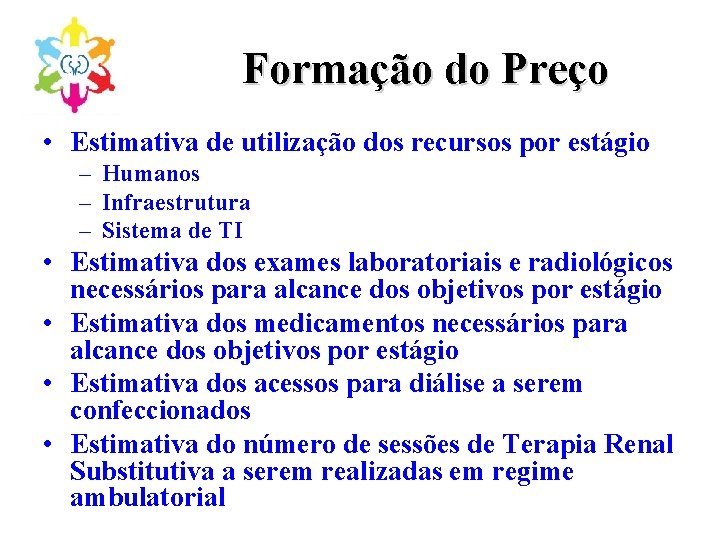 Formação do Preço

• Estimativa de utilização dos recursos por estágio
 – Humanos
 – Infraestrutura
 – Sistema de TI
• Estimativa dos exames laboratoriais e radiológicos necessários para alcance dos objetivos por estágio
• Estimativa dos medicamentos necessários para alcance dos objetivos por estágio
• Estimativa dos acessos para diálise a serem confeccionados
• Estimativa do número de sessões de Terapia Renal Substitutiva a serem realizadas em regime ambulatorial